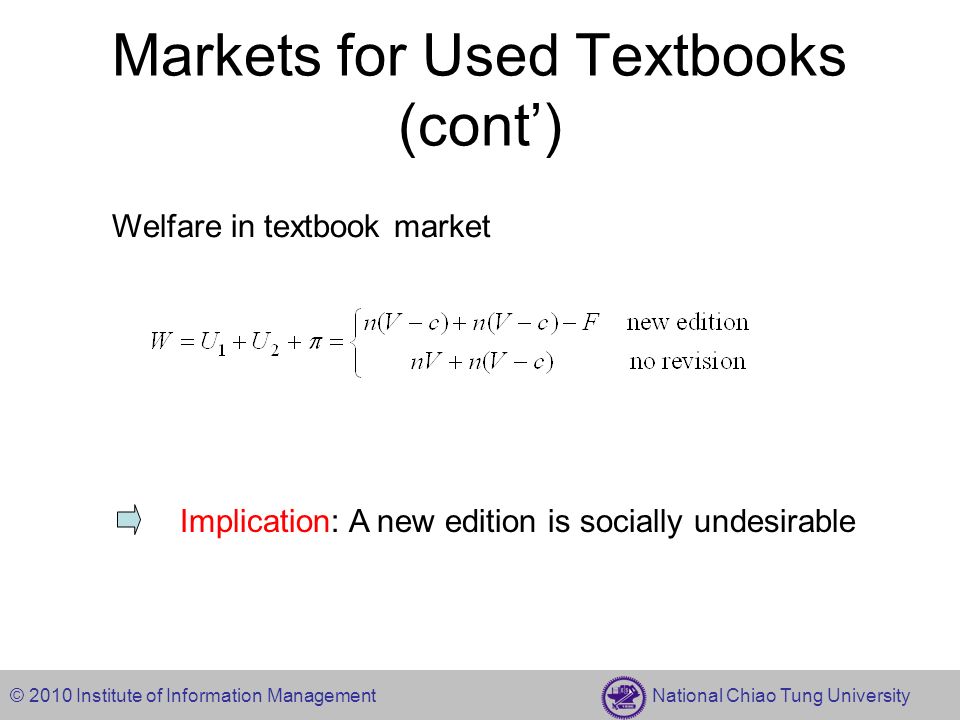 Markets for Used Textbooks (cont')

Welfare in textbook market

$W = U_1 + U_2 + \pi = \begin{cases} n(V-c) + n(V-c) - F & \text{new edition} \\ nV + n(V-c) & \text{no revision} \end{cases}$

Implication: A new edition is socially undesirable

© 2010 Institute of Information Management

National Chiao Tung University